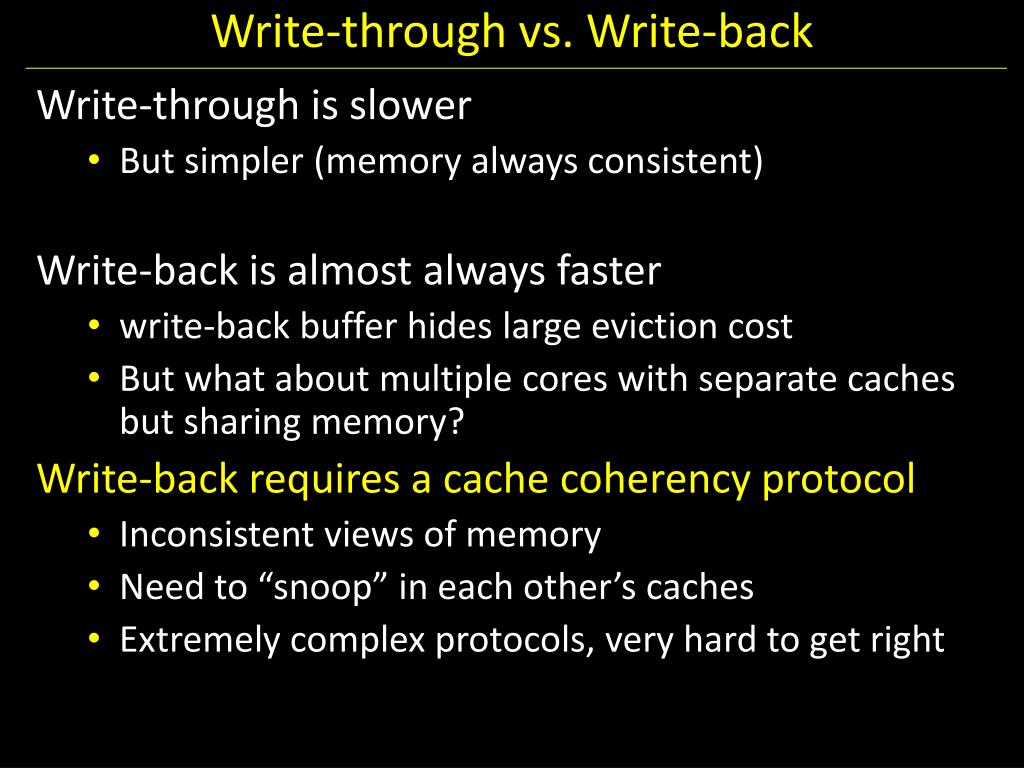 Write-through vs. Write-back

Write-through is slower

• But simpler (memory always consistent)

Write-back is almost always faster

• write-back buffer hides large eviction cost
• But what about multiple cores with separate caches but sharing memory?

Write-back requires a cache coherency protocol

• Inconsistent views of memory
• Need to “snoop” in each other’s caches
• Extremely complex protocols, very hard to get right